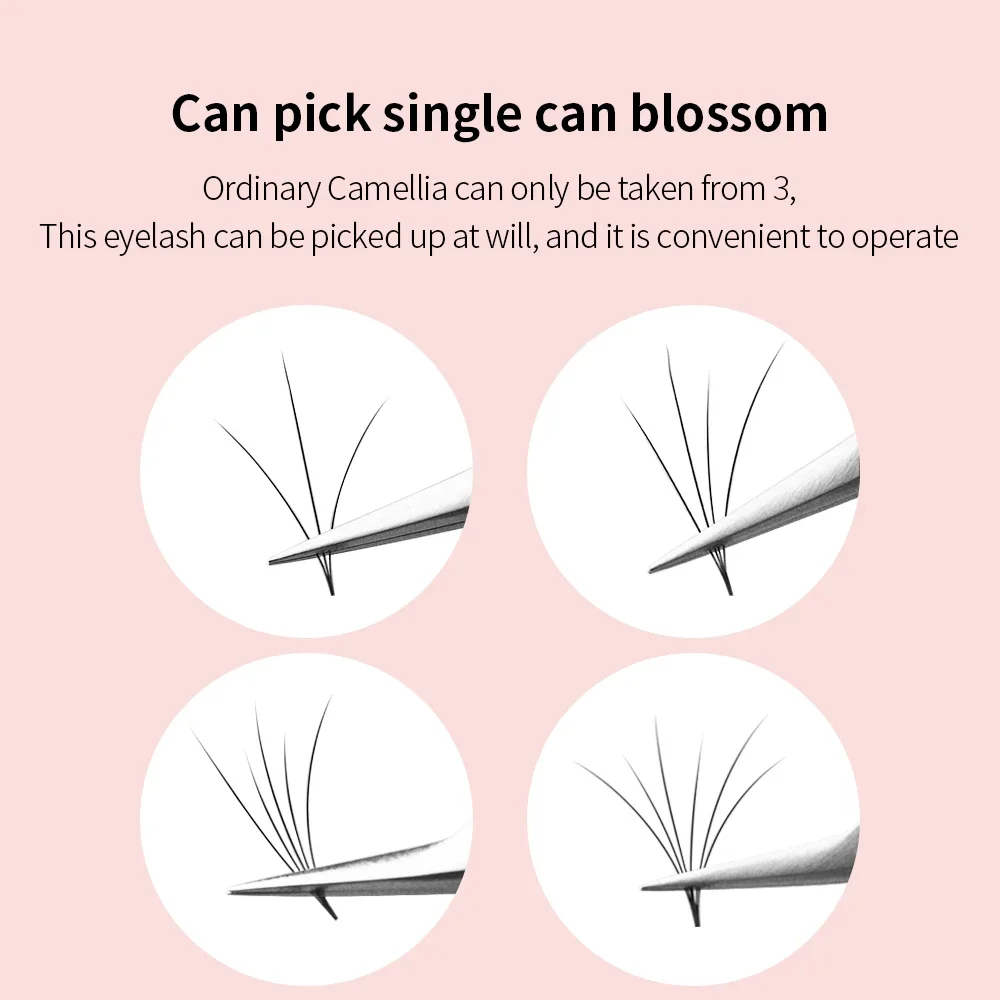 Can pick single can blossom

Ordinary Camellia can only be taken from 3,
This eyelash can be picked up at will, and it is convenient to operate